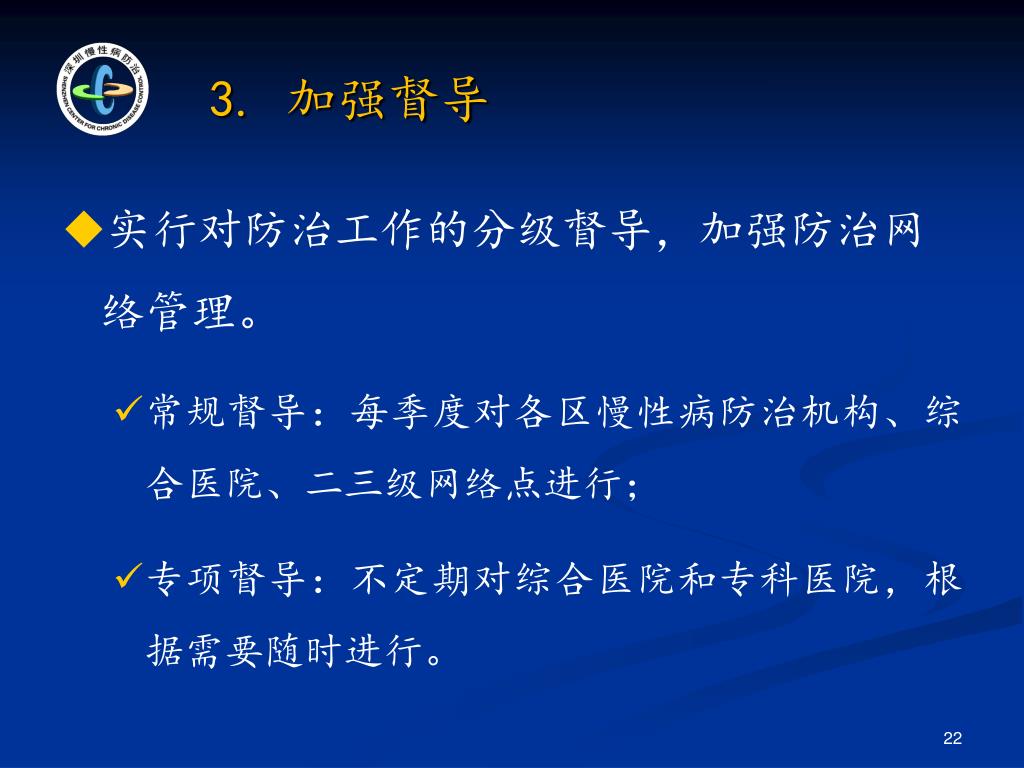 深圳慢性病防治
SHENZHEN CENTER FOR CHRONIC DISEASE CONTROL

3. 加强督导

◆实行对防治工作的分级督导，加强防治网络管理。

✓常规督导：每季度对各区慢性病防治机构、综合医院、二三级网络点进行；

✓专项督导：不定期对综合医院和专科医院，根据需要随时进行。

22